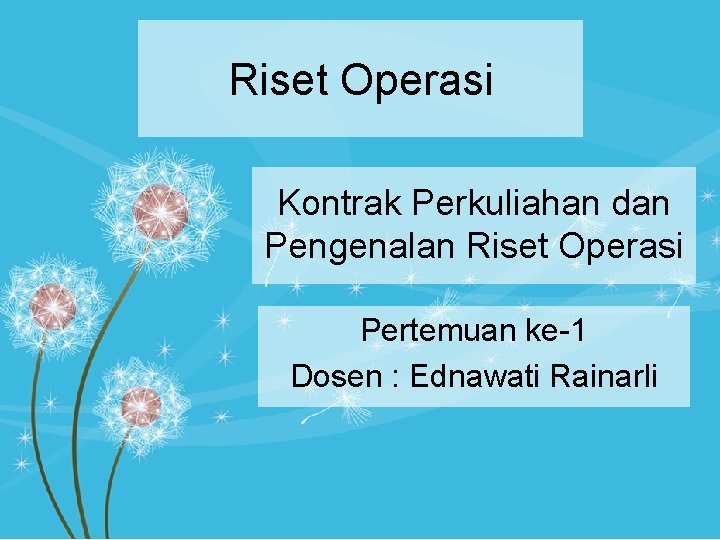 Riset Operasi

Kontrak Perkuliahan dan Pengenalan Riset Operasi

Pertemuan ke-1
Dosen : Ednawati Rainarli